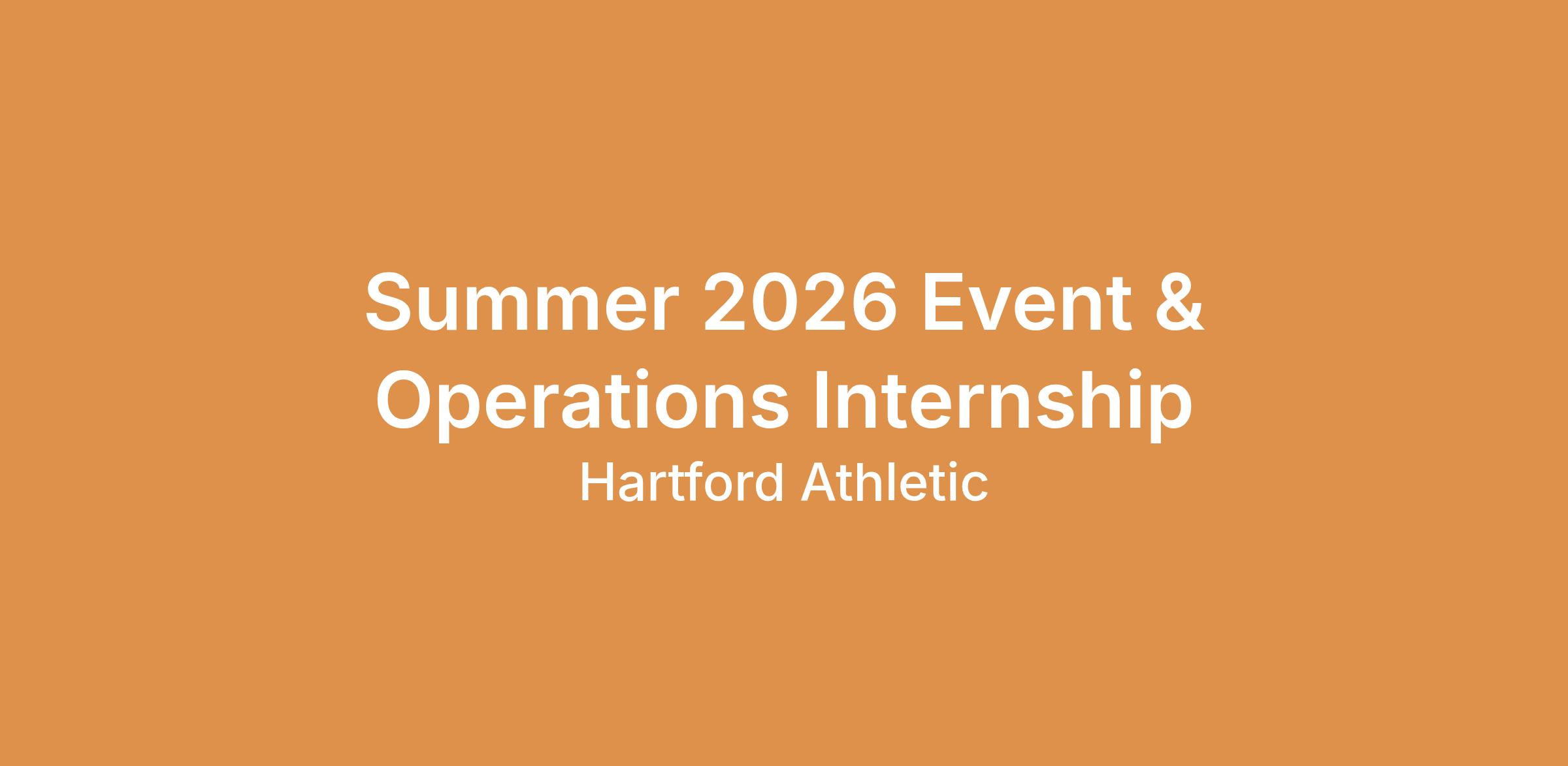 Summer 2026 Event & Operations Internship

Hartford Athletic